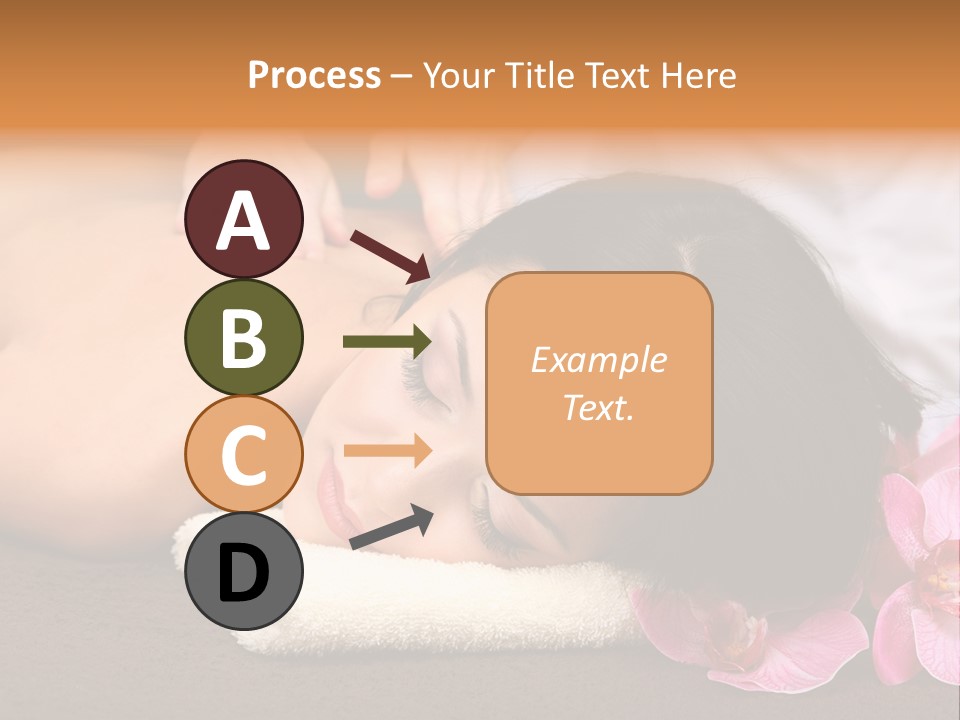 Process – Your Title Text Here

A

B

C

D

Example Text.